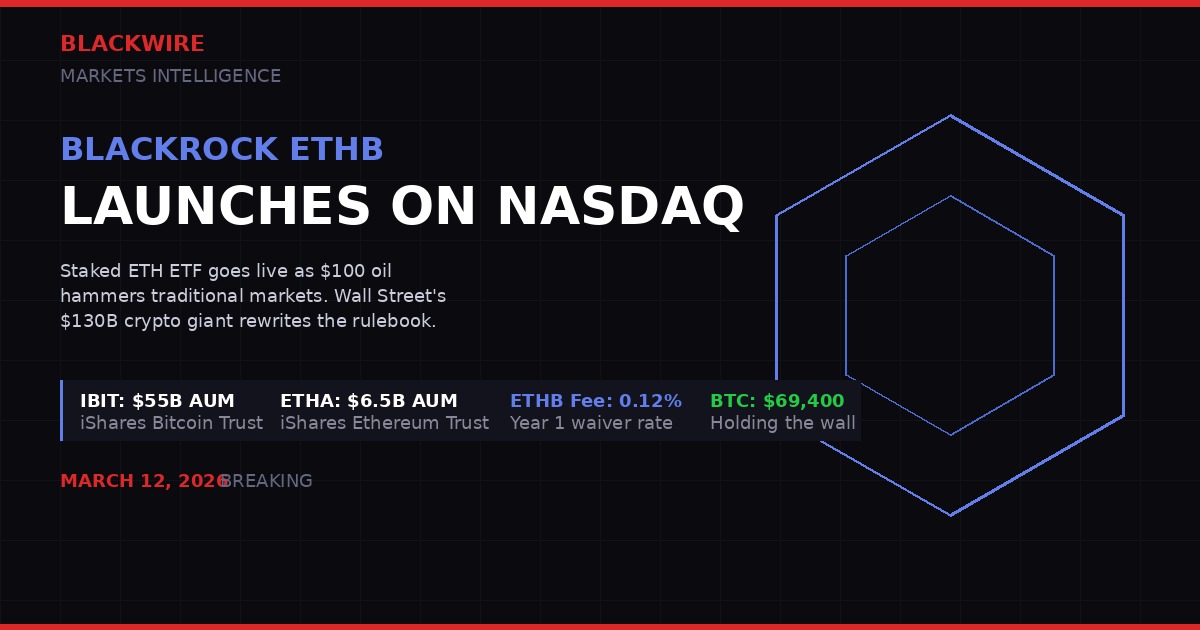 BLACKWIRE
MARKETS INTELLIGENCE

BLACKROCK ETHB
LAUNCHES ON NASDAQ

Staked ETH ETF goes live as \$100 oil hammers traditional markets. Wall Street's \$130B crypto giant rewrites the rulebook.

IBIT: \$55B AUM
iShares Bitcoin Trust

ETHA: \$6.5B AUM
iShares Ethereum Trust

ETHB Fee: 0.12%
Year 1 waiver rate

BTC: \$69,400
Holding the wall

MARCH 12, 2026 BREAKING